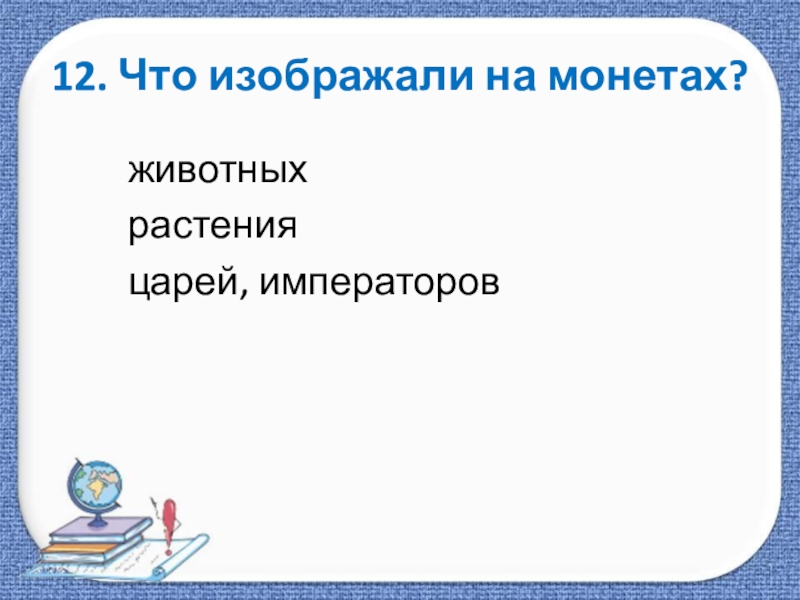 12. Что изображали на монетах?

животных

растения

царей, императоров